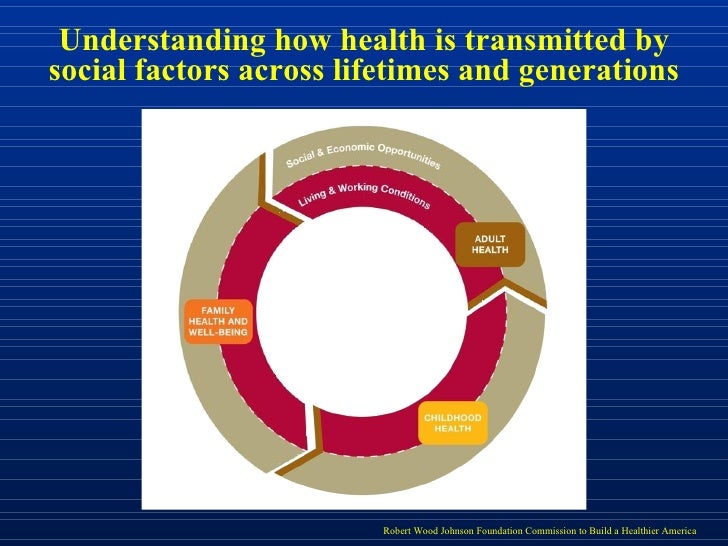 Understanding how health is transmitted by social factors across lifetimes and generations

Social & Economic Opportunities

Living & Working Conditions

ADULT HEALTH

FAMILY HEALTH AND WELL-BEING

CHILDHOOD HEALTH

Robert Wood Johnson Foundation Commission to Build a Healthier America